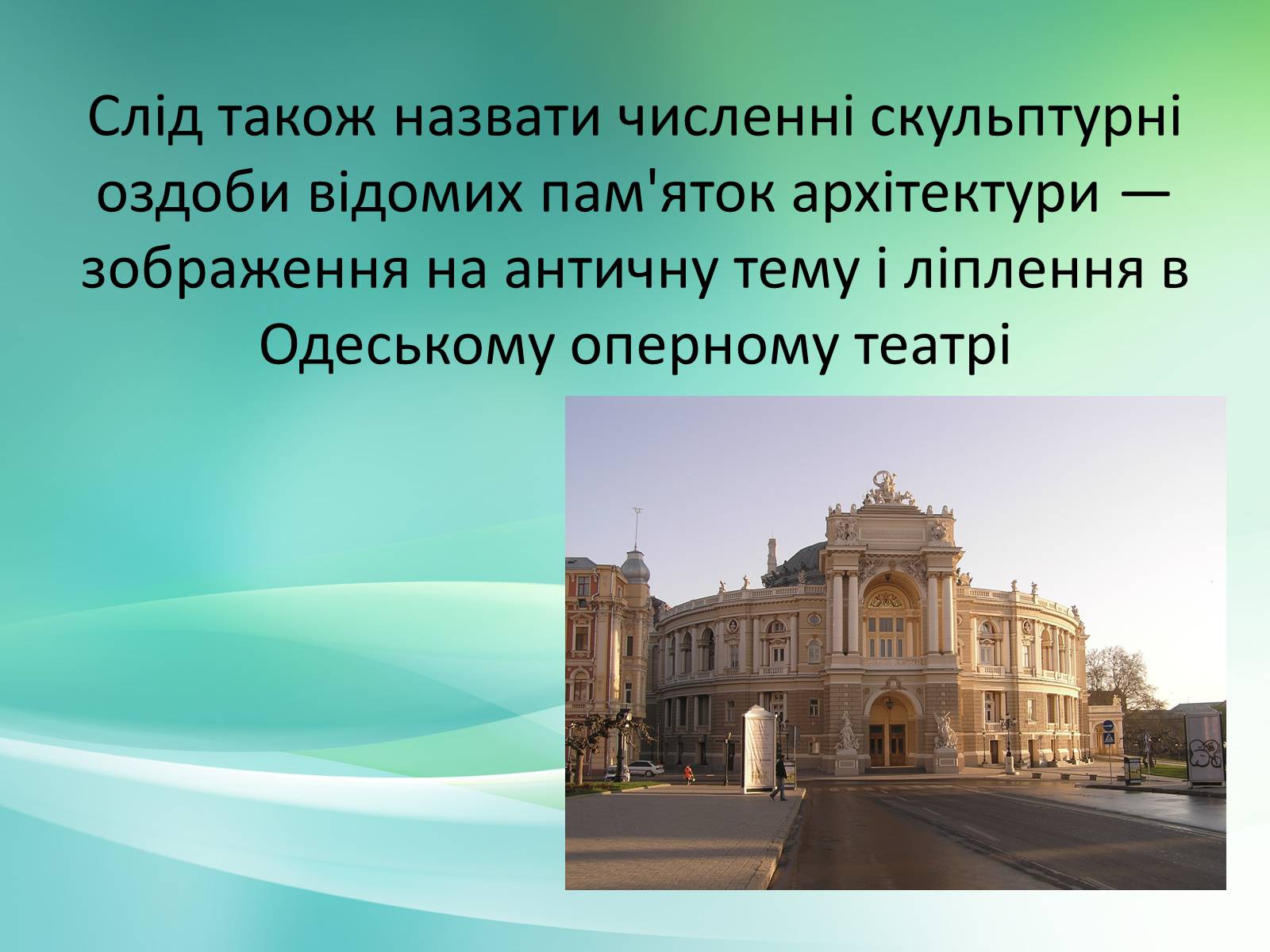 Слід також назвати численні скульптурні оздоби відомих пам'яток архітектури — зображення на античну тему і ліплення в Одеському оперному театрі